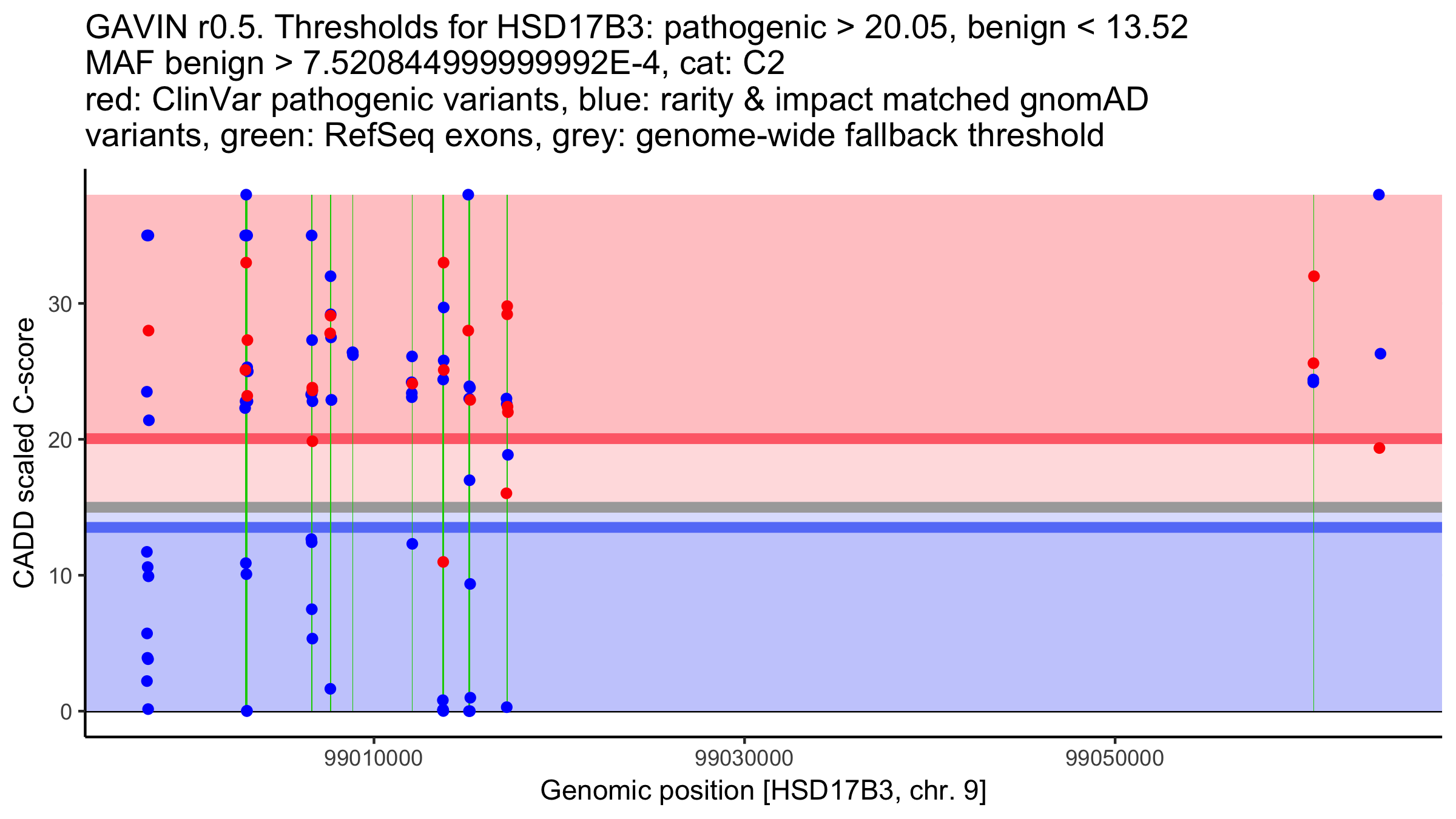 GAVIN r0.5. Thresholds for HSD17B3: pathogenic > 20.05, benign < 13.52
MAF benign > 7.520844999999992E-4, cat: C2
red: ClinVar pathogenic variants, blue: rarity & impact matched gnomAD variants, green: RefSeq exons, grey: genome-wide fallback threshold

CADD scaled C-score

30
20
10
0

99010000
99030000
99050000

Genomic position [HSD17B3, chr. 9]